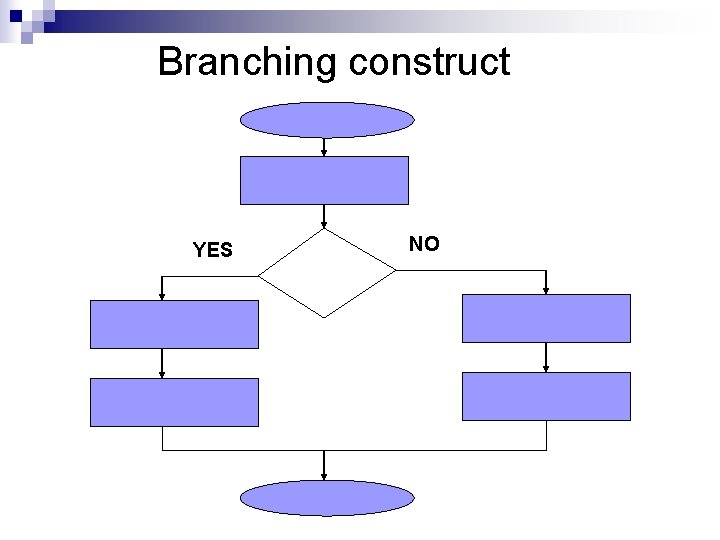 Branching construct

YES

NO